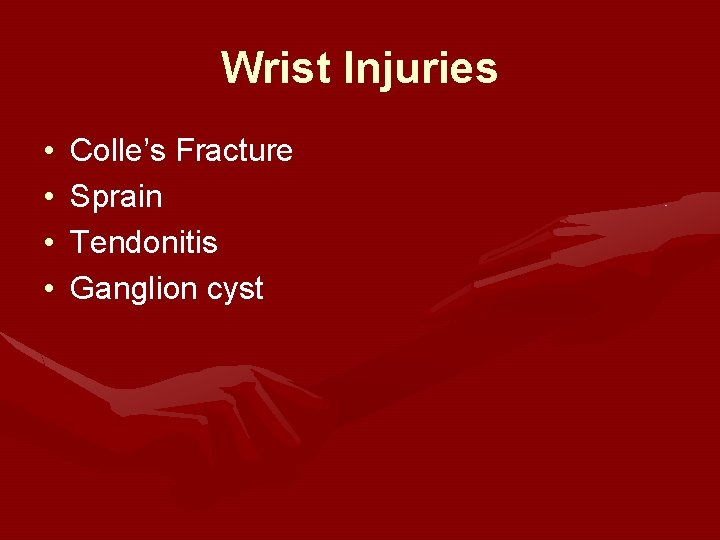 Wrist Injuries

• Colle’s Fracture
• Sprain
• Tendonitis
• Ganglion cyst